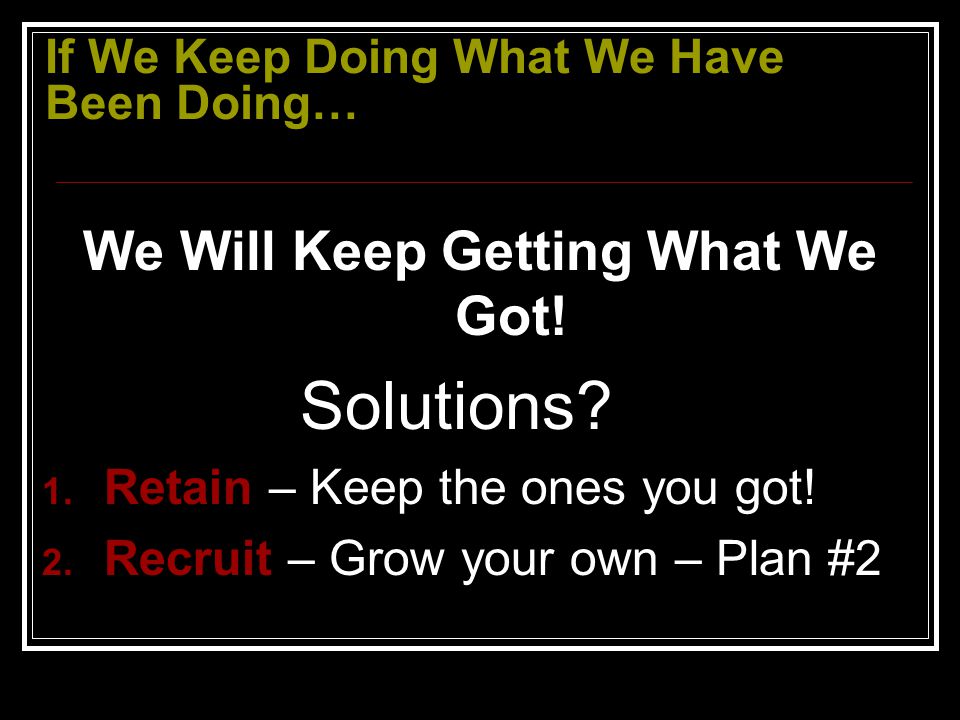 If We Keep Doing What We Have Been Doing…

We Will Keep Getting What We Got!

Solutions?

1. Retain – Keep the ones you got!
2. Recruit – Grow your own – Plan #2